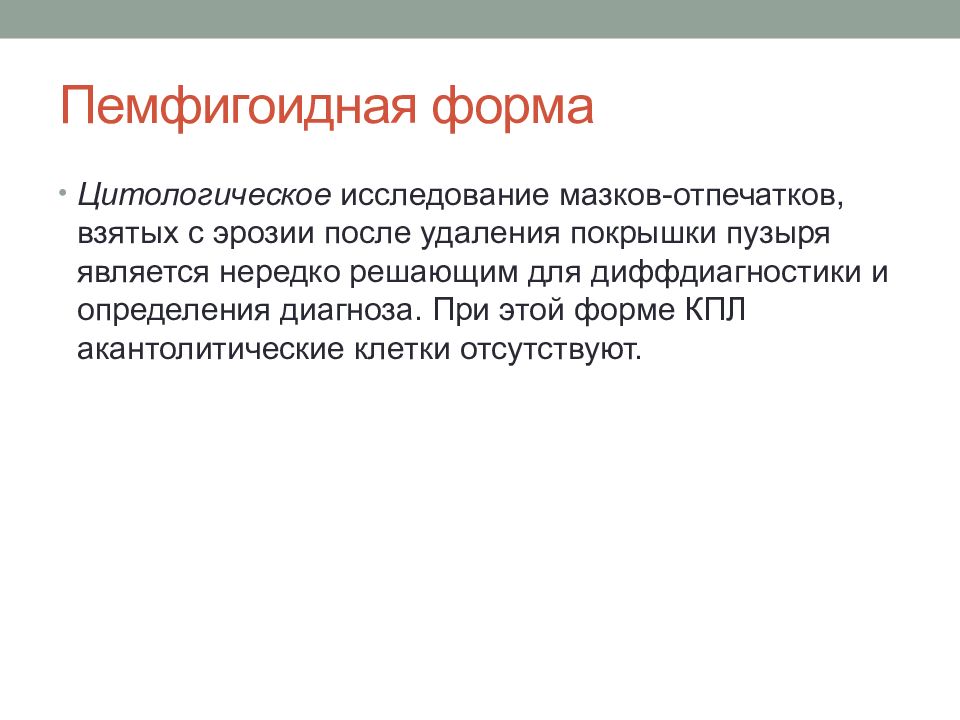 Пемфигоидная форма

• Цитологическое исследование мазков-отпечатков, взятых с эрозии после удаления покрышки пузыря является нередко решающим для диффдиагностики и определения диагноза. При этой форме КПЛ акантолитические клетки отсутствуют.